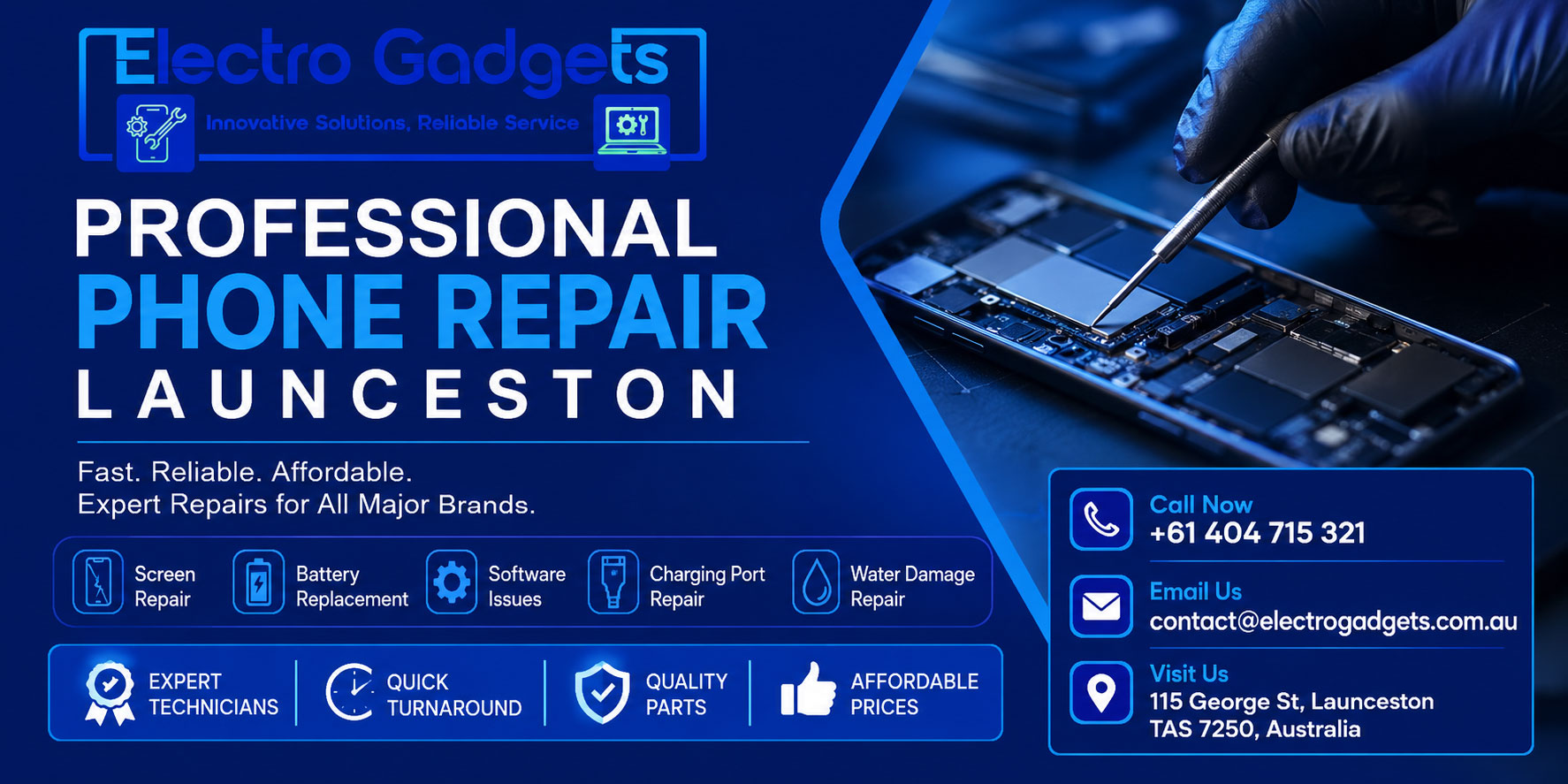 Electro Gadgets
Innovative Solutions, Reliable Service

PROFESSIONAL
PHONE REPAIR
LAUNCESTON

Fast. Reliable. Affordable.
Expert Repairs for All Major Brands.

Screen Repair
Battery Replacement
Software Issues
Charging Port Repair
Water Damage Repair

EXPERT TECHNICIANS
QUICK TURNAROUND
QUALITY PARTS
AFFORDABLE PRICES

Call Now
+61 404 715 321

Email Us
contact@electrogadgets.com.au

Visit Us
115 George St, Launceston
TAS 7250, Australia